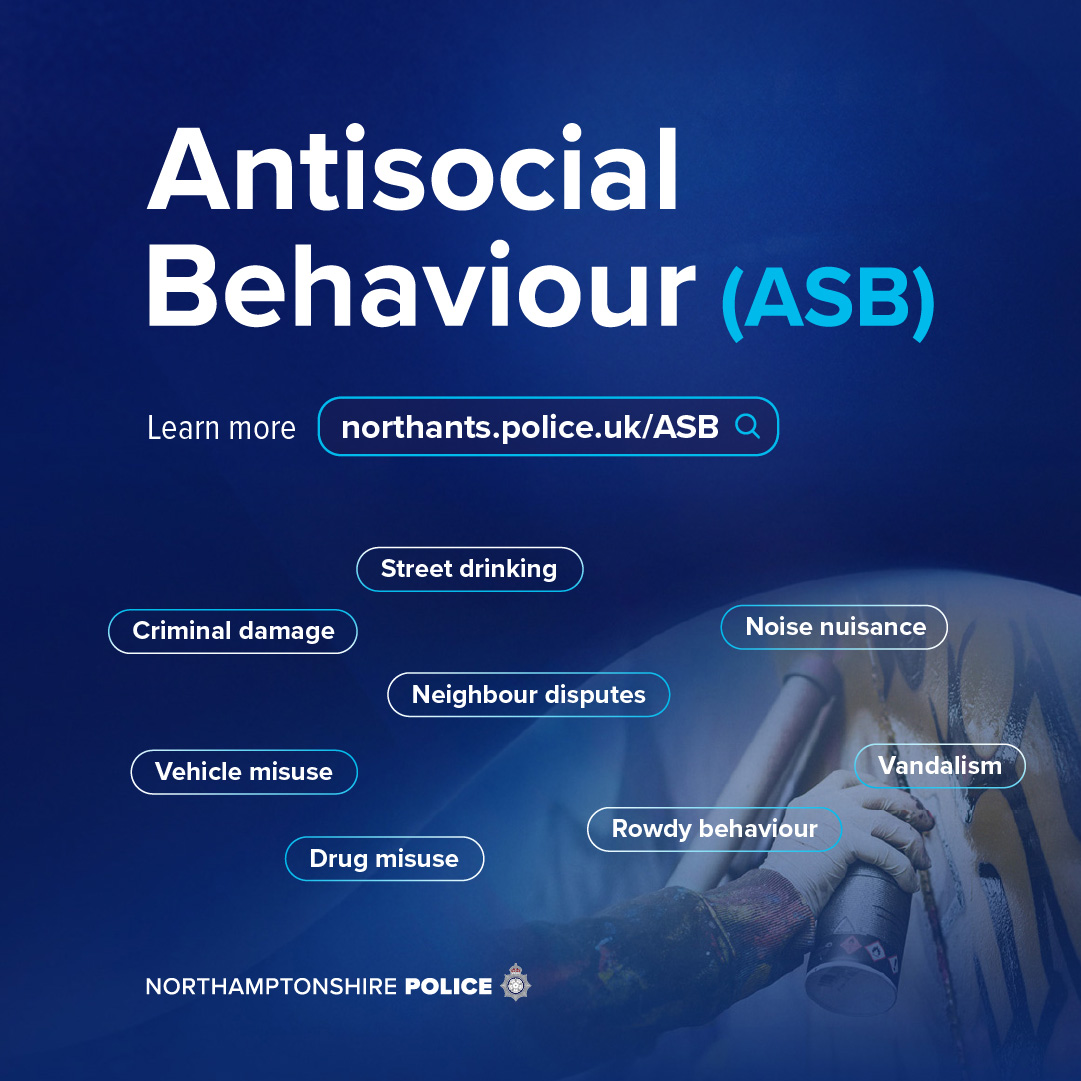 Antisocial Behaviour (ASB)

Learn more northants.police.uk/ASB

Street drinking

Criminal damage

Noise nuisance

Neighbour disputes

Vehicle misuse

Vandalism

Rowdy behaviour

Drug misuse

NORTHAMPTONSHIRE POLICE